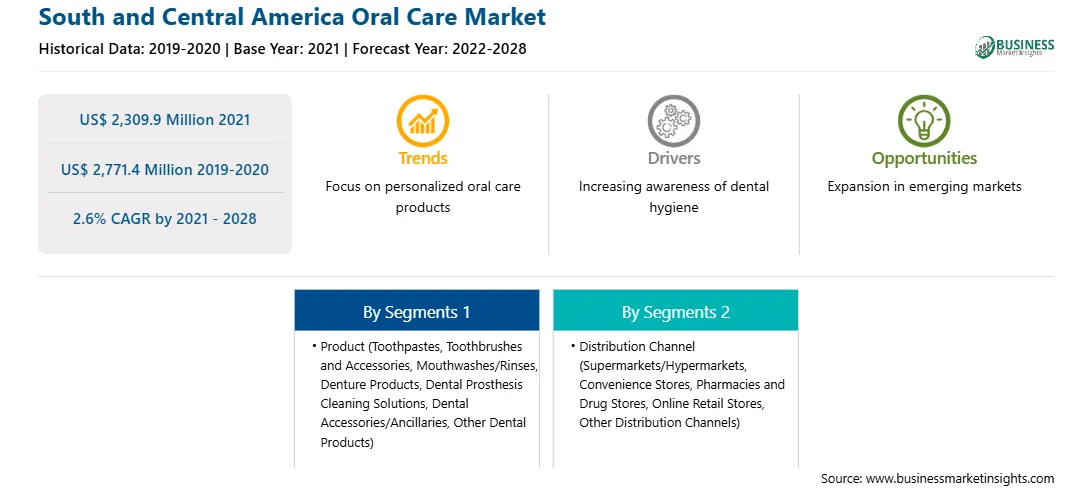 South and Central America Oral Care Market

Historical Data: 2019-2020 | Base Year: 2021 | Forecast Year: 2022-2028

BUSINESS
Market Insights

US$ 2,309.9 Million 2021

US$ 2,771.4 Million 2019-2020

2.6% CAGR by 2021 - 2028

Trends
Focus on personalized oral care products

Drivers
Increasing awareness of dental hygiene

Opportunities
Expansion in emerging markets

By Segments 1

• Product (Toothpastes, Toothbrushes and Accessories, Mouthwashes/Rinses, Denture Products, Dental Prosthesis Cleaning Solutions, Dental Accessories/Ancillaries, Other Dental Products)

By Segments 2

• Distribution Channel (Supermarkets/Hypermarkets, Convenience Stores, Pharmacies and Drug Stores, Online Retail Stores, Other Distribution Channels)

Source: www.businessmarketinsights.com